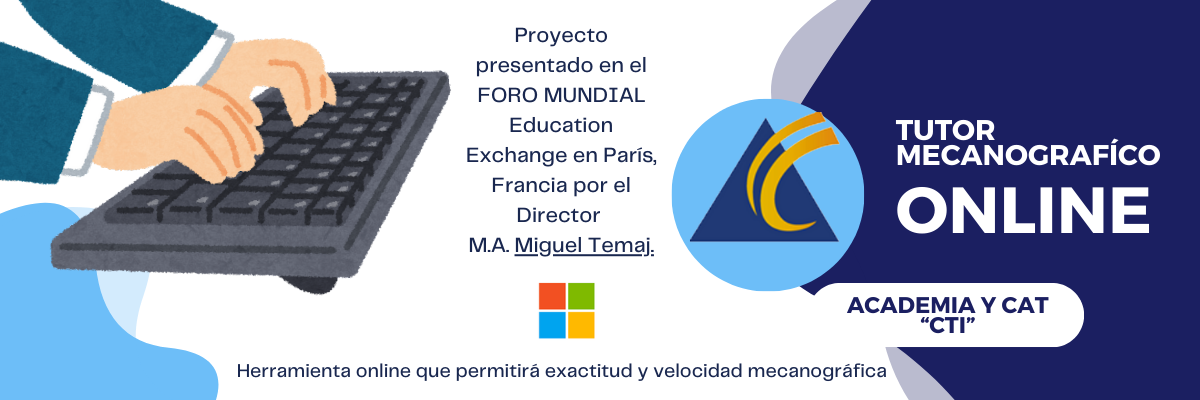 Proyecto presentado en el FORO MUNDIAL Education Exchange en París, Francia por el Director M.A. Miguel Temaj.

TUTOR MECANOGRAFÍCO

ONLINE

ACADEMIA Y CAT "CTI"

Herramienta online que permitirá exactitud y velocidad mecanográfica